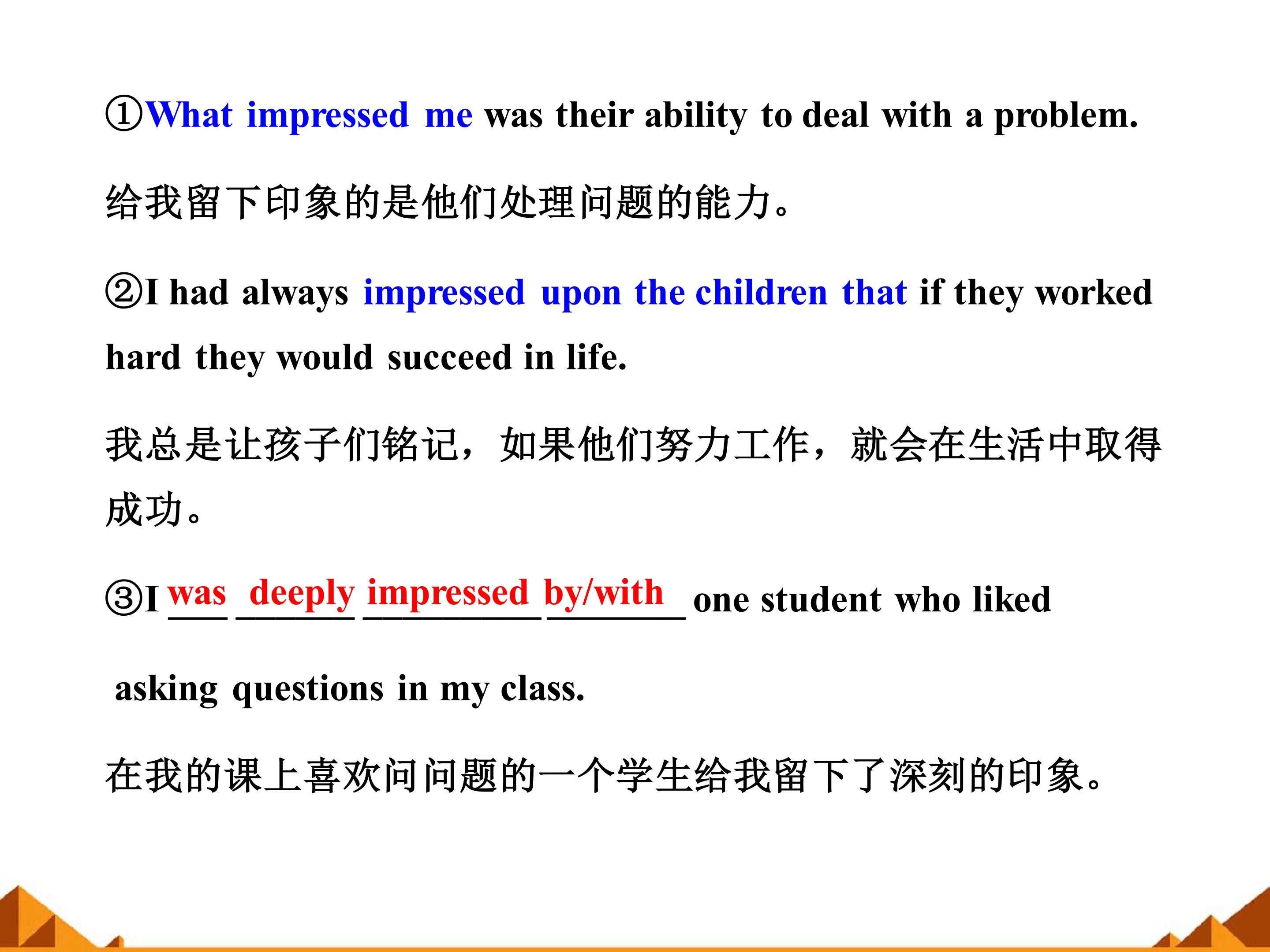 ①What impressed me was their ability to deal with a problem.

给我留下印象的是他们处理问题的能力。

②I had always impressed upon the children that if they worked hard they would succeed in life.

我总是让孩子们铭记，如果他们努力工作，就会在生活中取得成功。

③I was deeply impressed by/with one student who liked asking questions in my class.

在我的课上喜欢问问题的一个学生给我留下了深刻的印象。